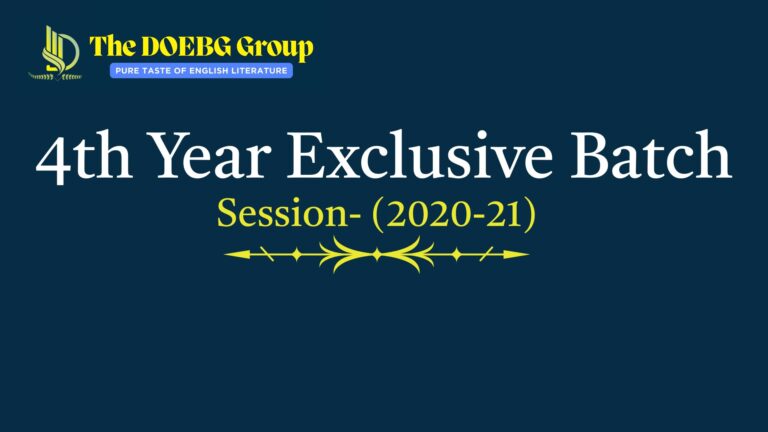 The DOEBG Group
PURE TASTE OF ENGLISH LITERATURE

4th Year Exclusive Batch
Session- (2020-21)